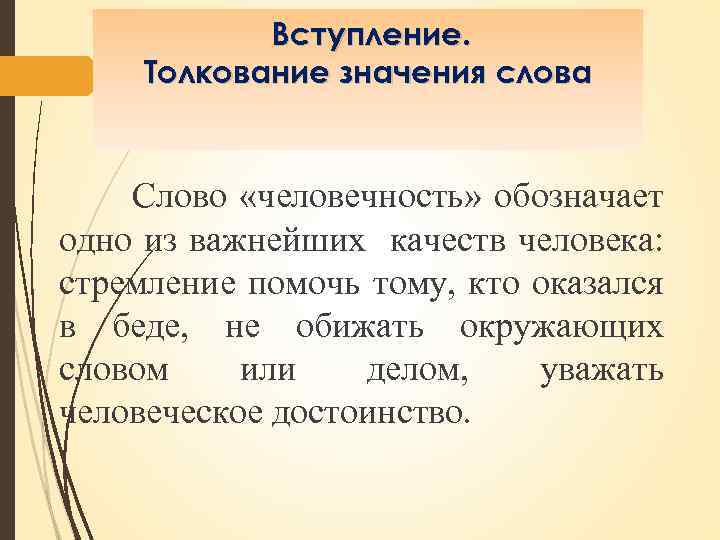 Вступление.
Толкование значения слова

Слово «человечность» обозначает одно из важнейших качеств человека: стремление помочь тому, кто оказался в беде, не обижать окружающих словом или делом, уважать человеческое достоинство.